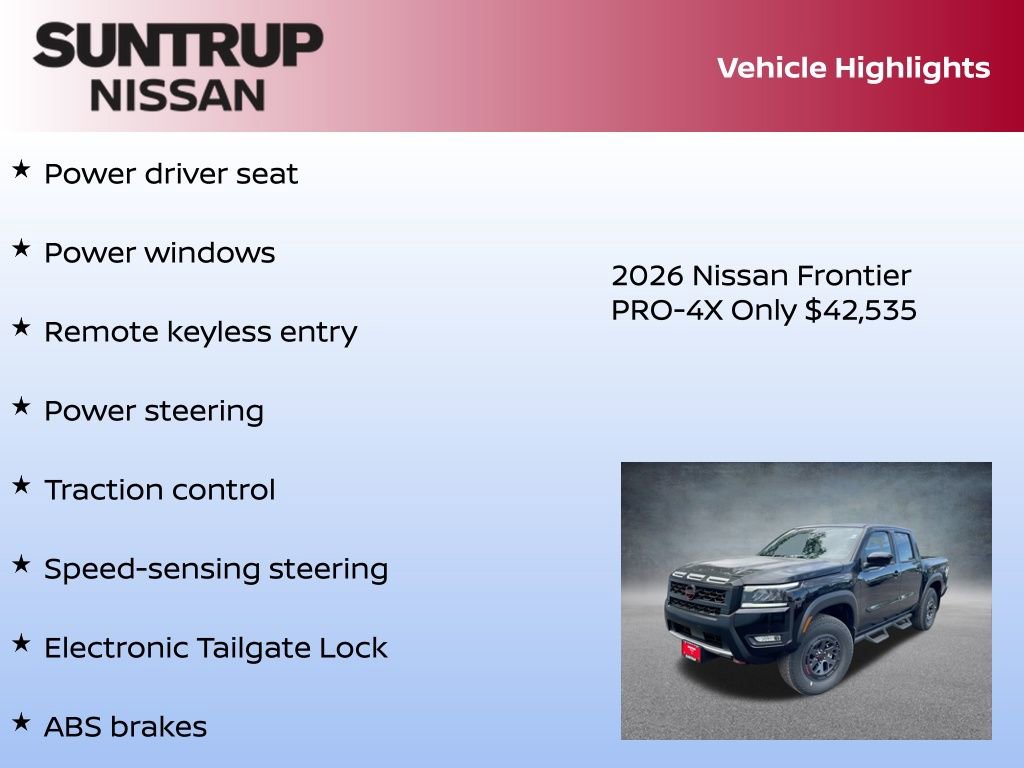 SUNTRUP NISSAN

Vehicle Highlights

★ Power driver seat

★ Power windows

★ Remote keyless entry

★ Power steering

★ Traction control

★ Speed-sensing steering

★ Electronic Tailgate Lock

★ ABS brakes

2026 Nissan Frontier PRO-4X Only $42,535